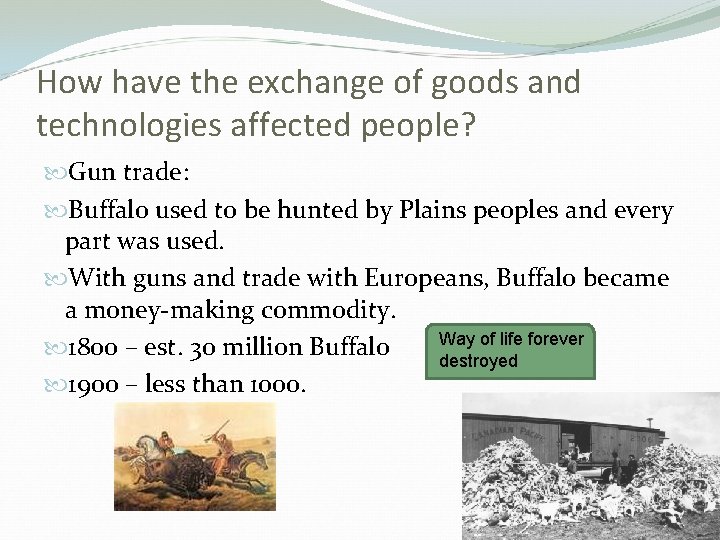 How have the exchange of goods and technologies affected people?

Gun trade:

Buffalo used to be hunted by Plains peoples and every part was used.

With guns and trade with Europeans, Buffalo became a money-making commodity.

1800 – est. 30 million Buffalo

1900 – less than 1000.

Way of life forever destroyed

CANADIAN PACIFIC